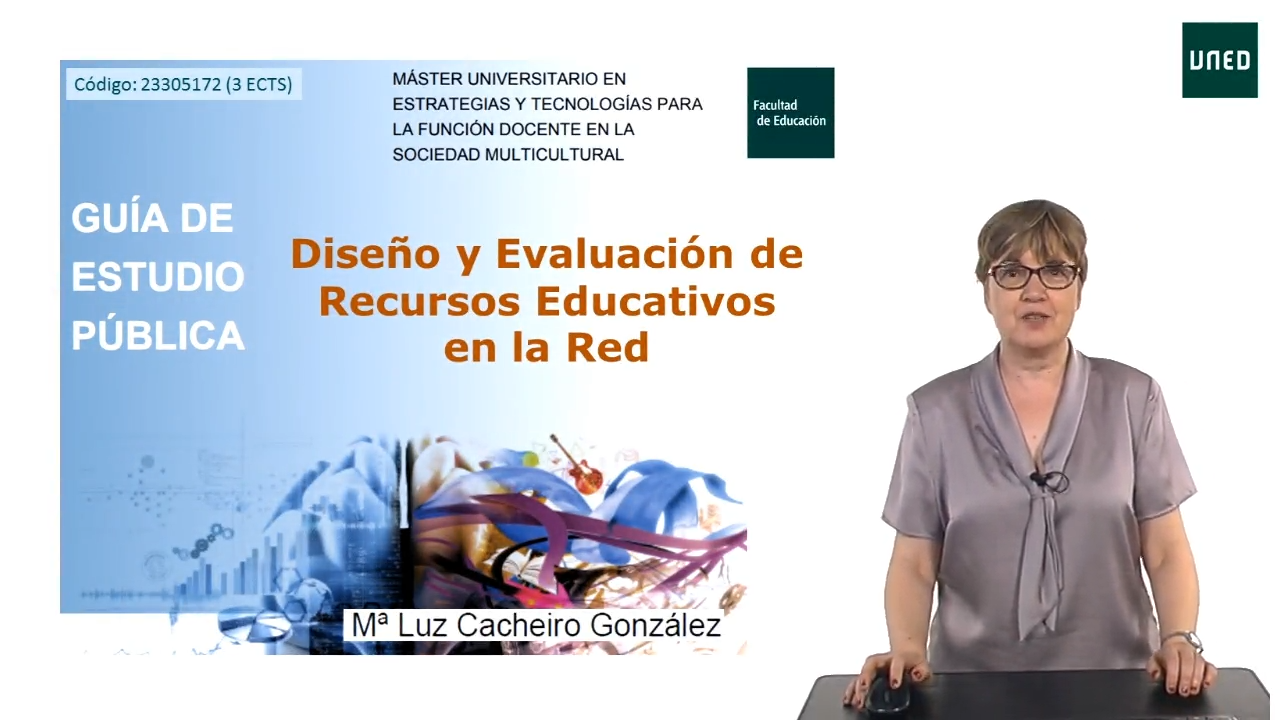 Código: 23305172 (3 ECTS)

MÁSTER UNIVERSITARIO EN ESTRATEGIAS Y TECNOLOGÍAS PARA LA FUNCIÓN DOCENTE EN LA SOCIEDAD MULTICULTURAL

Facultad de Educación

UNED

GUÍA DE ESTUDIO PÚBLICA

Diseño y Evaluación de Recursos Educativos en la Red

Mª Luz Cacheiro González